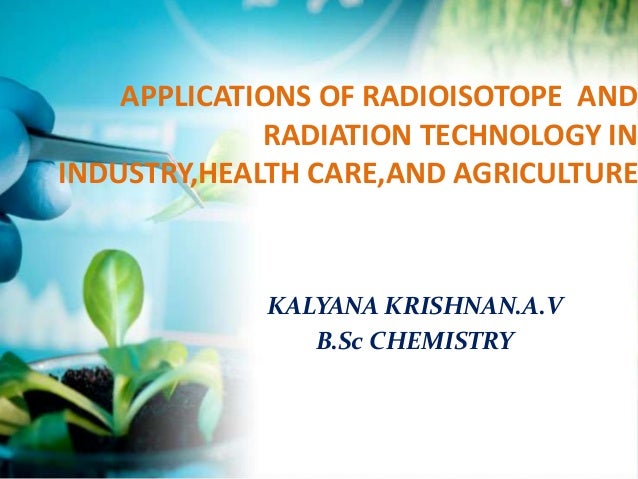 APPLICATIONS OF RADIOISOTOPE AND RADIATION TECHNOLOGY IN INDUSTRY,HEALTH CARE,AND AGRICULTURE

KALYANA KRISHNAN.A.V
B.Sc CHEMISTRY